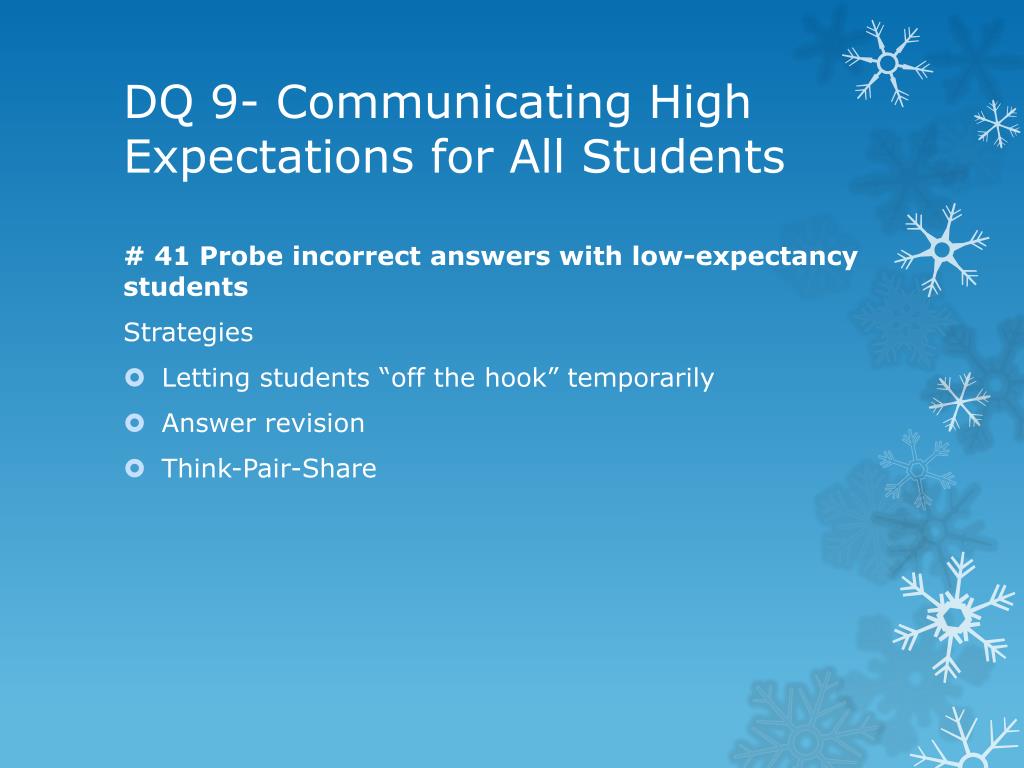 DQ 9- Communicating High Expectations for All Students

# 41 Probe incorrect answers with low-expectancy students

Strategies

Letting students “off the hook” temporarily

Answer revision

Think-Pair-Share